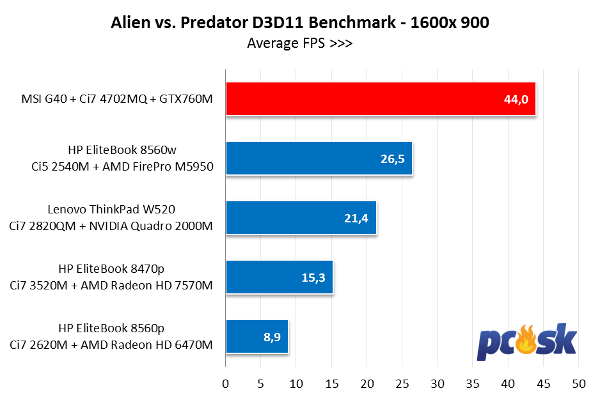 Alien vs. Predator D3D11 Benchmark - 1600x 900
Average FPS >>>

MSI G40 + Ci7 4702MQ + GTX760M
44,0

HP EliteBook 8560w
Ci5 2540M + AMD FirePro M5950
26,5

Lenovo ThinkPad W520
Ci7 2820QM + NVIDIA Quadro 2000M
21,4

HP EliteBook 8470p
Ci7 3520M + AMD Radeon HD 7570M
15,3

HP EliteBook 8560p
Ci7 2620M + AMD Radeon HD 6470M
8,9

pcsk

0 5 10 15 20 25 30 35 40 45 50